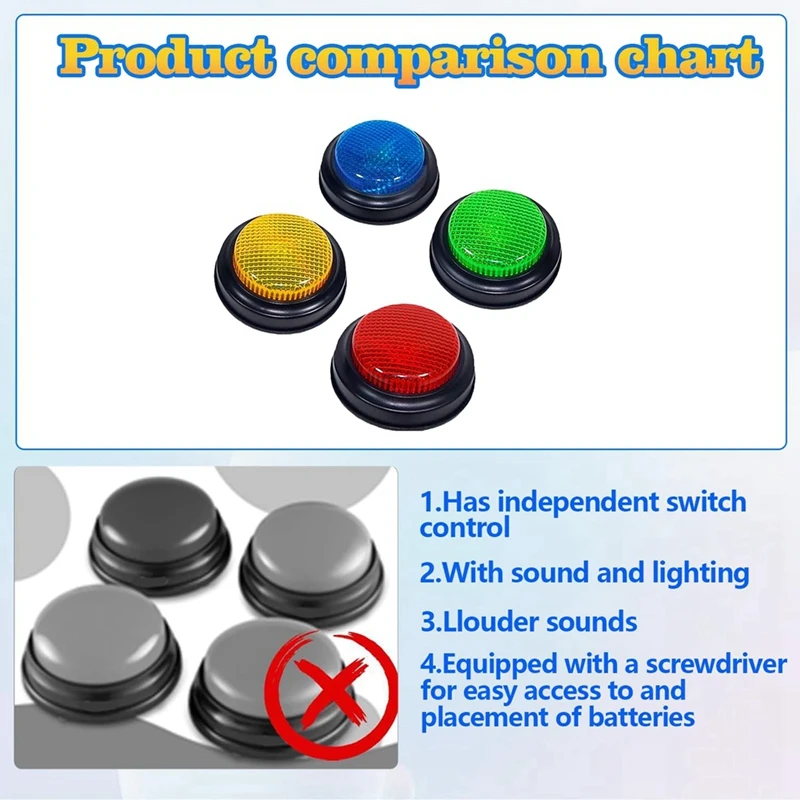 Product comparison chart

1.Has independent switch control

2.With sound and lighting

3.Llouder sounds

4.Equipped with a screwdriver for easy access to and placement of batteries